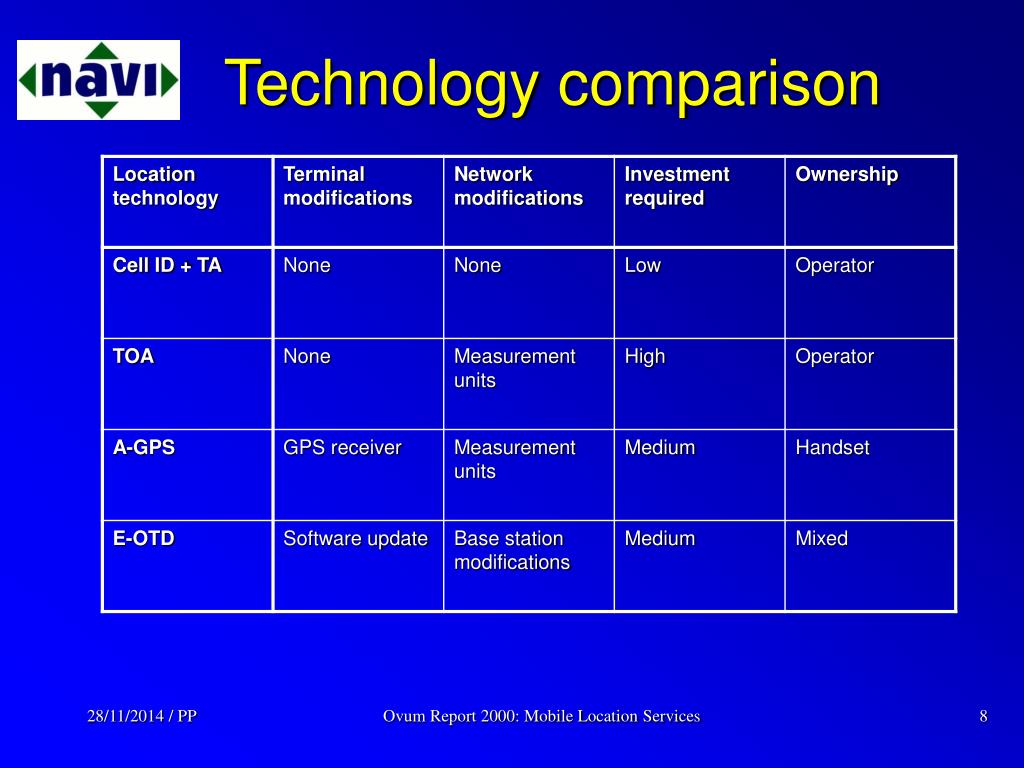 navi

Technology comparison

| Location technology | Terminal modifications | Network modifications | Investment required | Ownership |
|---|---|---|---|---|
| Cell ID + TA | None | None | Low | Operator |
| TOA | None | Measurement units | High | Operator |
| A-GPS | GPS receiver | Measurement units | Medium | Handset |
| E-OTD | Software update | Base station modifications | Medium | Mixed |

28/11/2014 / PP

Ovum Report 2000: Mobile Location Services

8